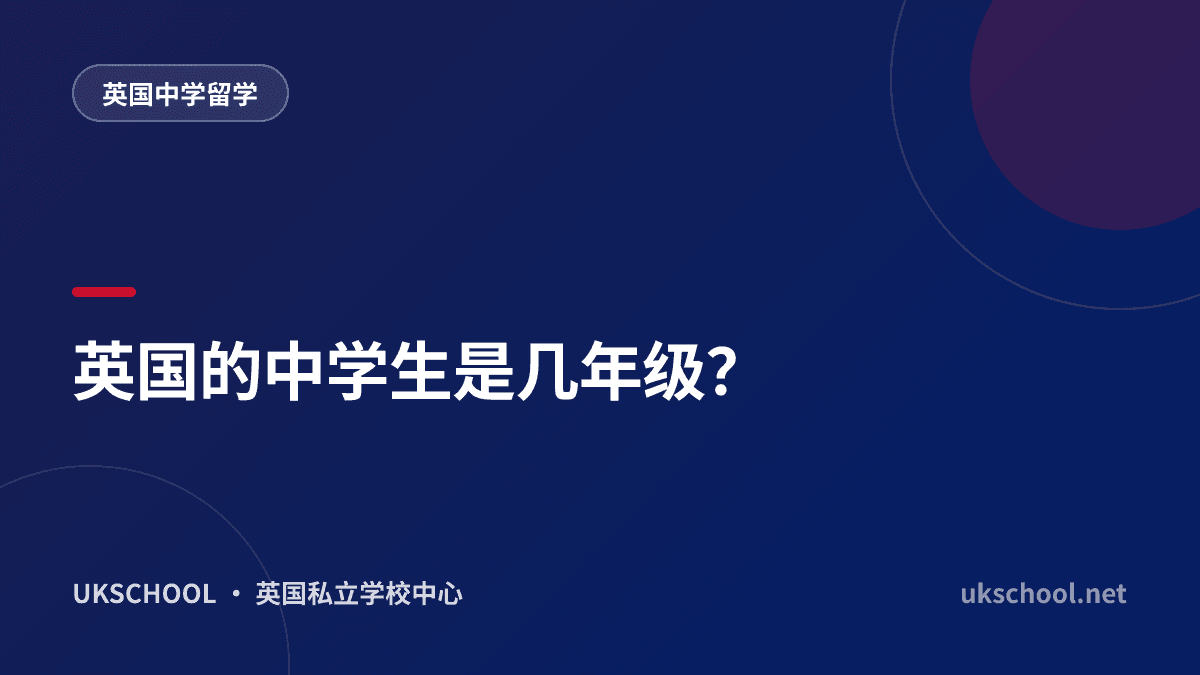 英国中学留学

英国的中学生是几年级?

UKSCHOOL · 英国私立学校中心

ukschool.net